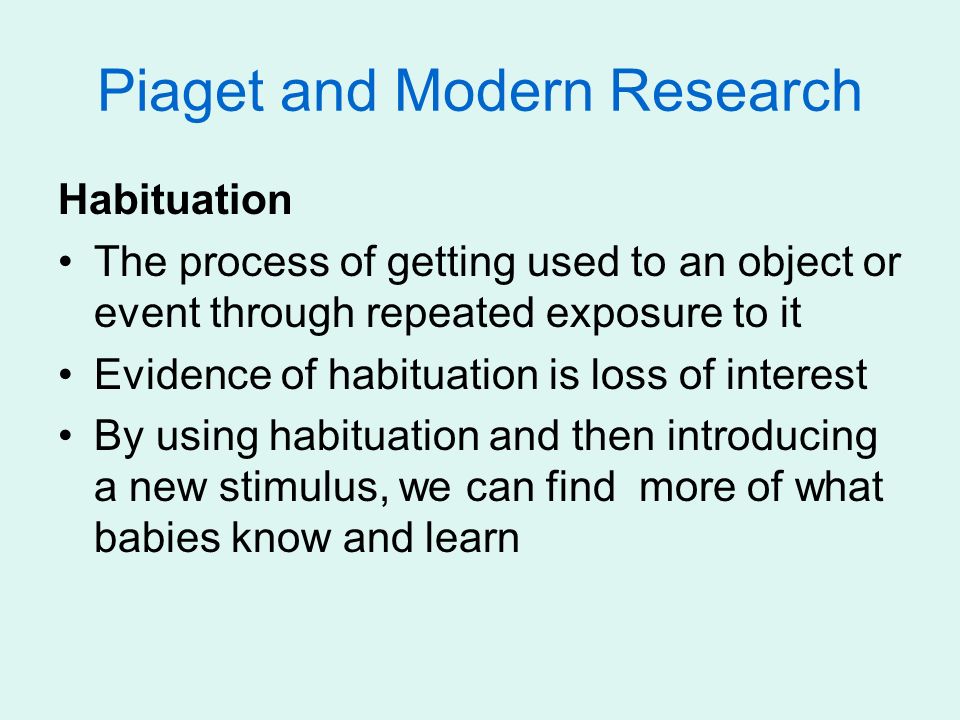 Piaget and Modern Research

Habituation

• The process of getting used to an object or event through repeated exposure to it
• Evidence of habituation is loss of interest
• By using habituation and then introducing a new stimulus, we can find more of what babies know and learn